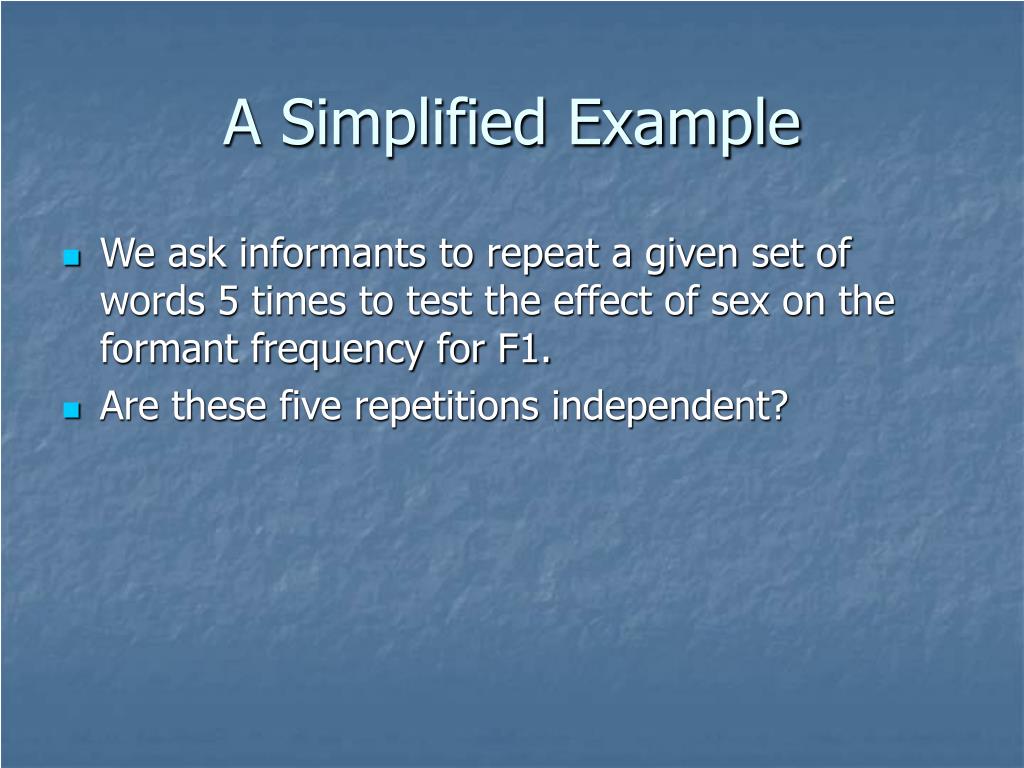 A Simplified Example

- We ask informants to repeat a given set of words 5 times to test the effect of sex on the formant frequency for F1.
- Are these five repetitions independent?